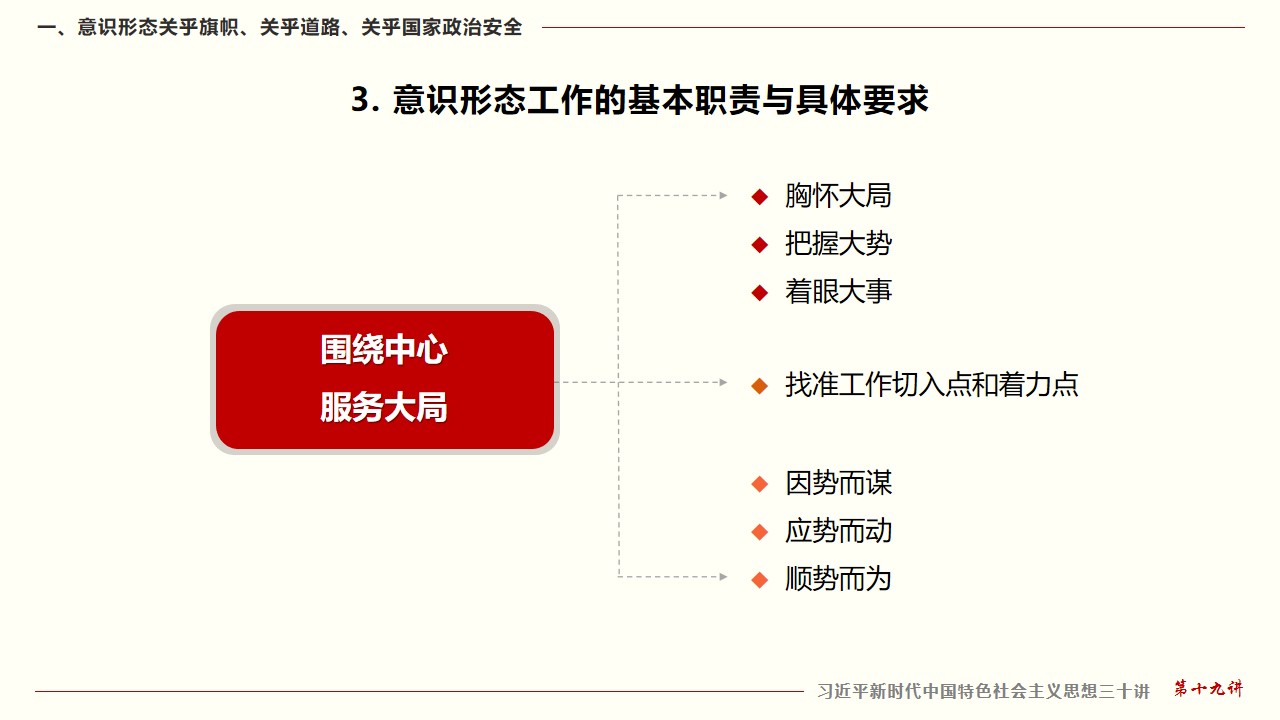 一、意识形态关乎旗帜、关乎道路、关乎国家政治安全

3. 意识形态工作的基本职责与具体要求

围绕中心
服务大局

◆ 胸怀大局
◆ 把握大势
◆ 着眼大事

◆ 找准工作切入点和着力点

◆ 因势而谋
◆ 应势而动
◆ 顺势而为

习近平新时代中国特色社会主义思想三十讲 第十九讲